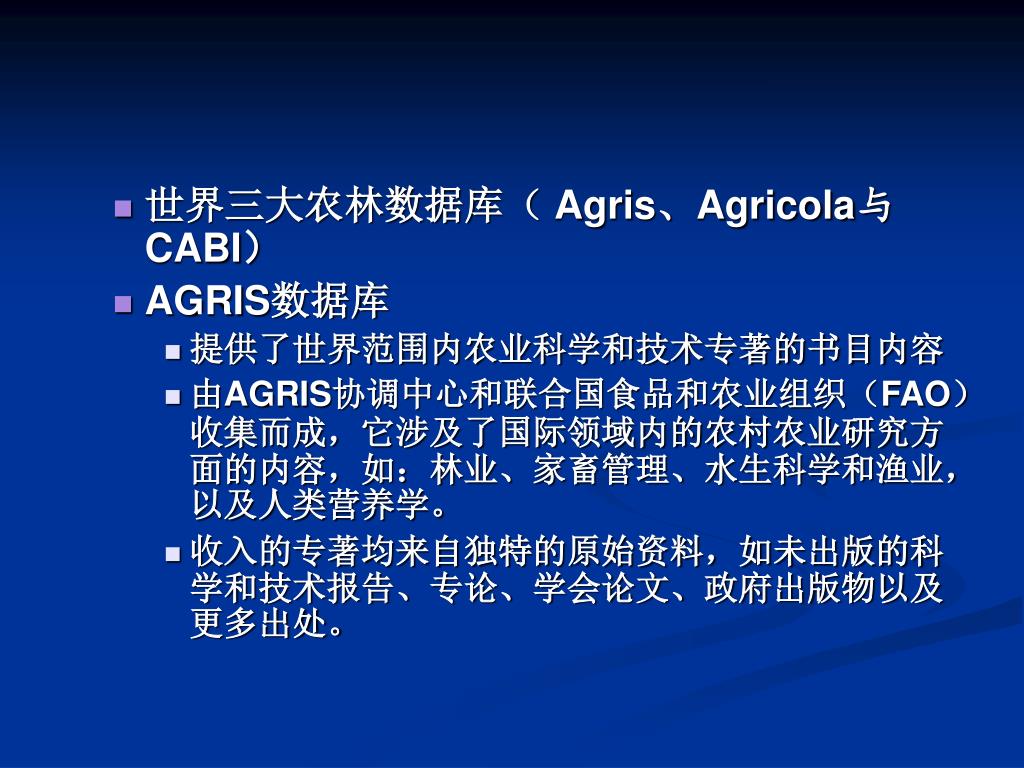 世界三大农林数据库（ Agris、Agricola与CABI）

AGRIS数据库

提供了世界范围内农业科学和技术专著的书目内容

由AGRIS协调中心和联合国食品和农业组织（FAO）收集而成，它涉及了国际领域内的农村农业研究方面的内容，如：林业、家畜管理、水生科学和渔业，以及人类营养学。

收入的专著均来自独特的原始资料，如未出版的科学和技术报告、专论、学会论文、政府出版物以及更多出处。